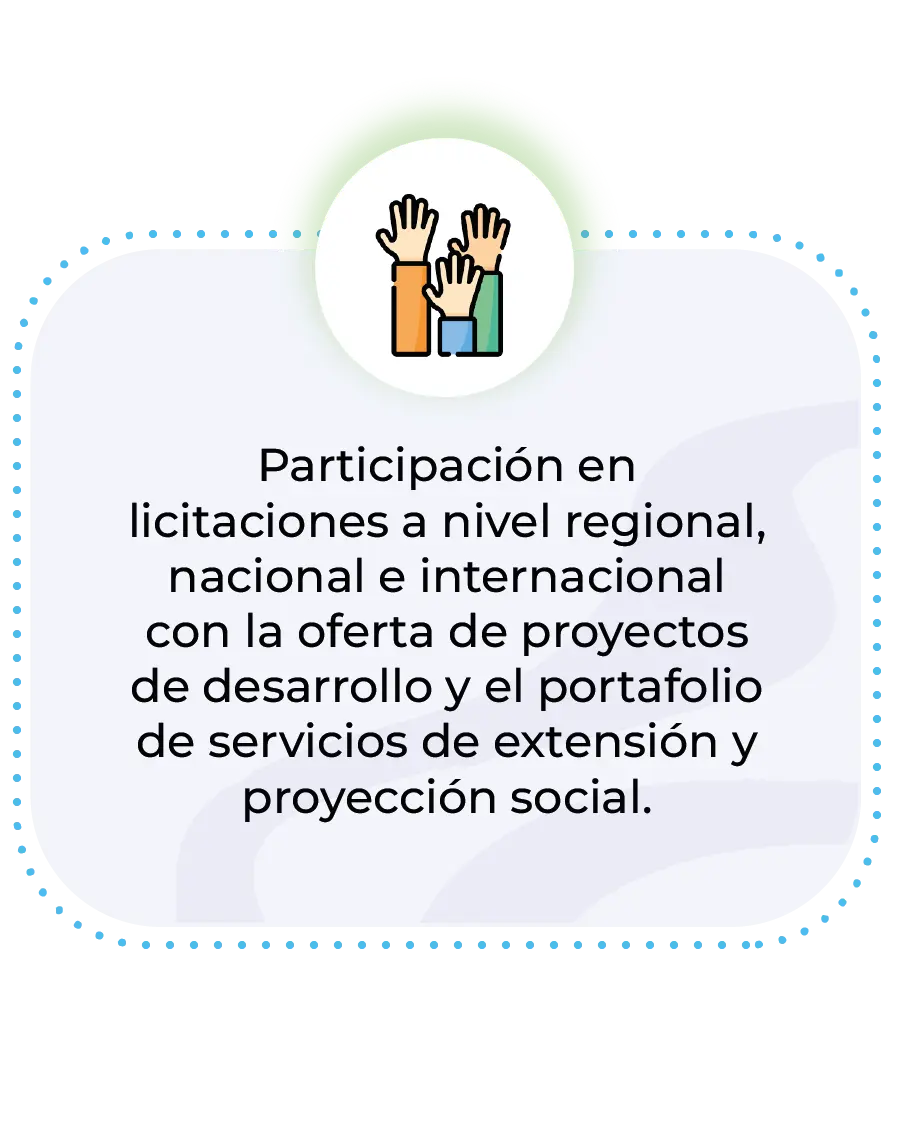 Participación en licitaciones a nivel regional, nacional e internacional con la oferta de proyectos de desarrollo y el portafolio de servicios de extensión y proyección social.